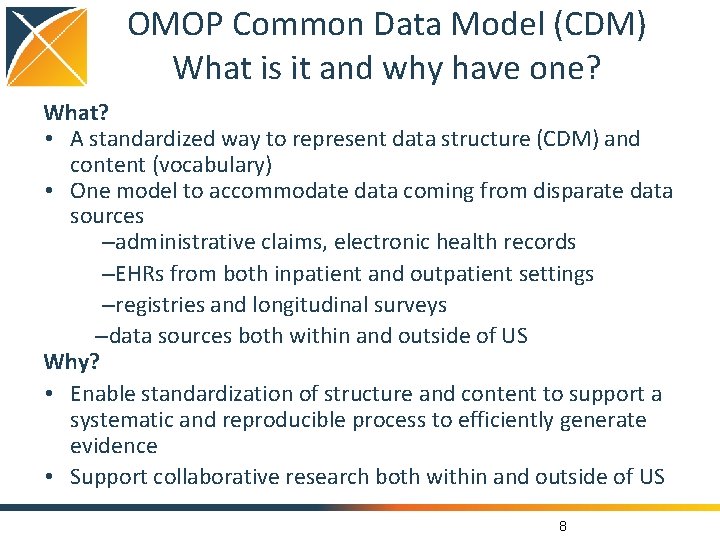 OMOP Common Data Model (CDM)
What is it and why have one?

What?

• A standardized way to represent data structure (CDM) and content (vocabulary)
• One model to accommodate data coming from disparate data sources
–administrative claims, electronic health records
–EHRs from both inpatient and outpatient settings
–registries and longitudinal surveys
–data sources both within and outside of US

Why?

• Enable standardization of structure and content to support a systematic and reproducible process to efficiently generate evidence
• Support collaborative research both within and outside of US

8